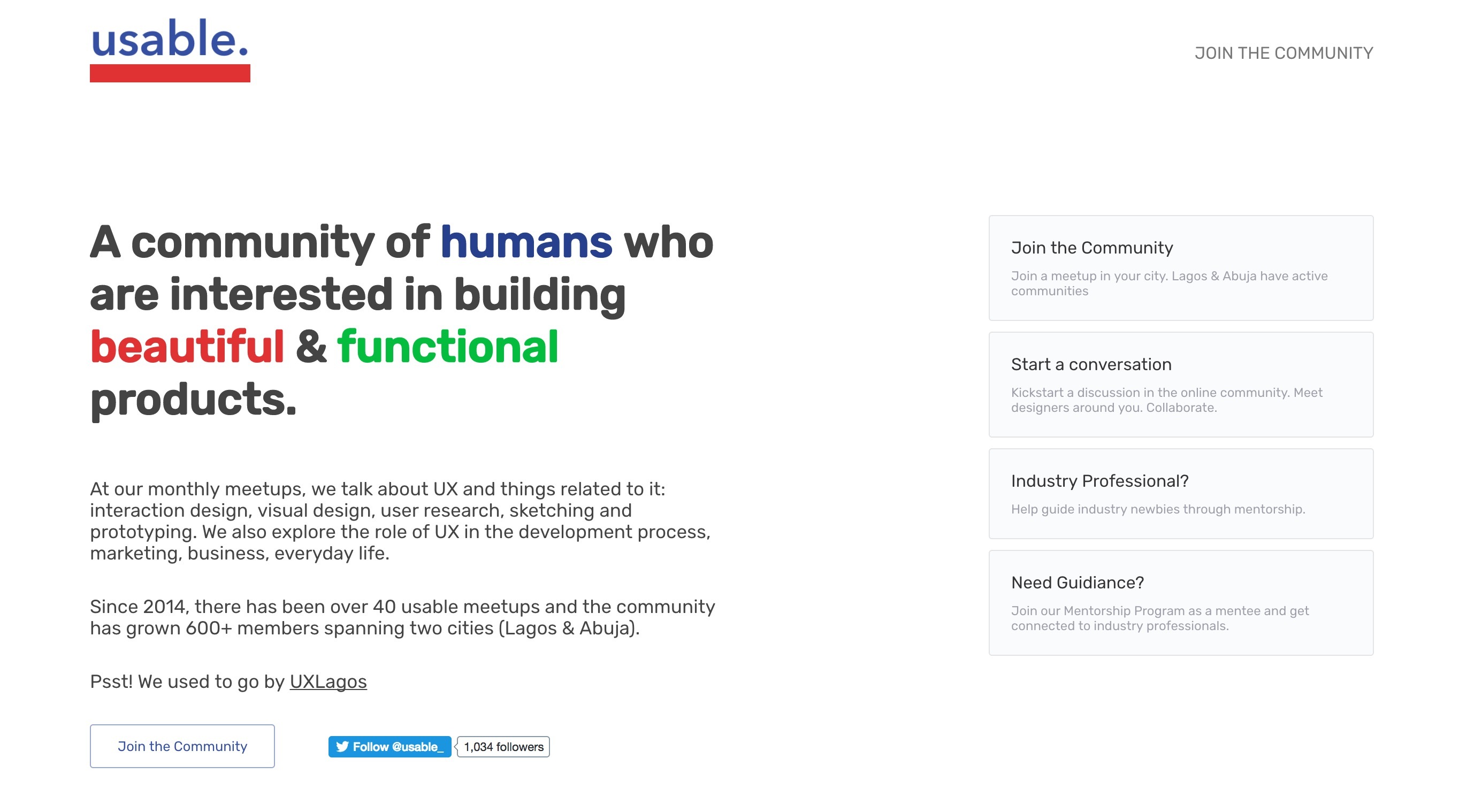 usable.

JOIN THE COMMUNITY

A community of humans who are interested in building beautiful & functional products.

At our monthly meetups, we talk about UX and things related to it: interaction design, visual design, user research, sketching and prototyping. We also explore the role of UX in the development process, marketing, business, everyday life.

Since 2014, there has been over 40 usable meetups and the community has grown 600+ members spanning two cities (Lagos & Abuja).

Psst! We used to go by UXLagos

Join the Community

Follow @usable_ 1,034 followers

Join the Community

Join a meetup in your city. Lagos & Abuja have active communities

Start a conversation

Kickstart a discussion in the online community. Meet designers around you. Collaborate.

Industry Professional?

Help guide industry newbies through mentorship.

Need Guidiance?

Join our Mentorship Program as a mentee and get connected to industry professionals.